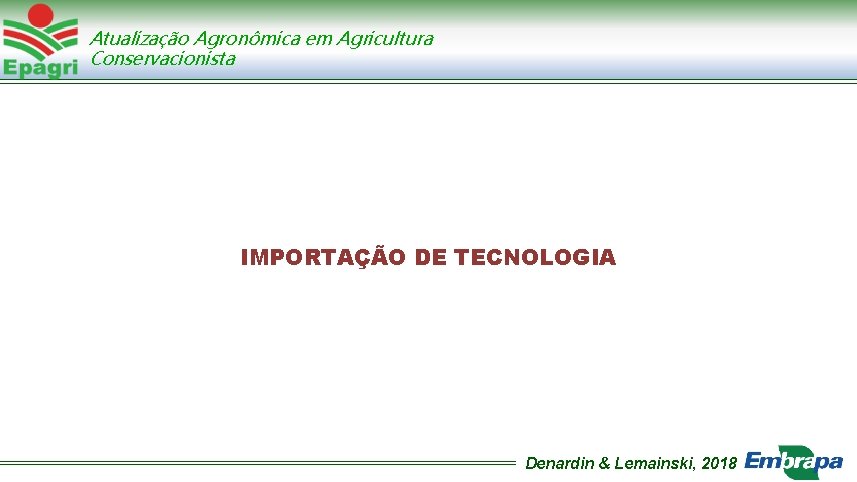 Epagri

Atualização Agronômica em Agricultura Conservacionista

IMPORTAÇÃO DE TECNOLOGIA

Denardin & Lemainski, 2018

Embrapa